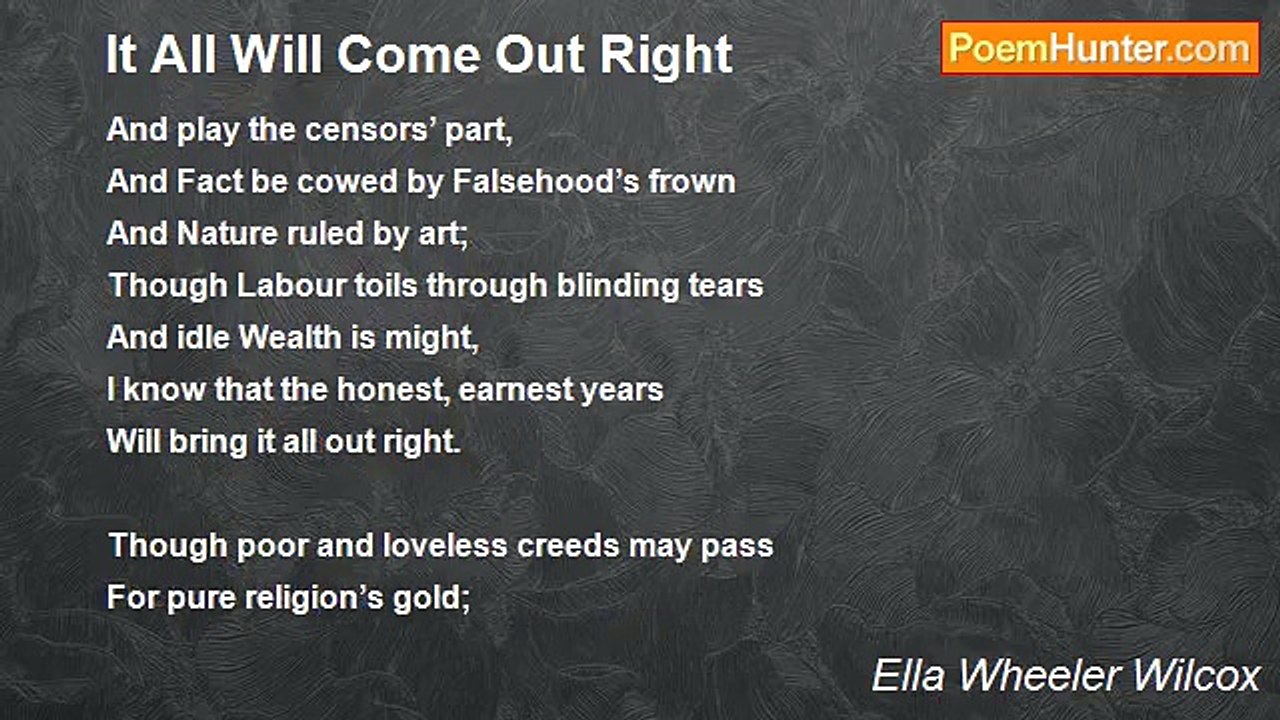 It All Will Come Out Right

PoemHunter.com

And play the censors' part,
And Fact be cowed by Falsehood's frown
And Nature ruled by art;
Though Labour toils through blinding tears
And idle Wealth is might,
I know that the honest, earnest years
Will bring it all out right.

Though poor and loveless creeds may pass
For pure religion's gold;

Ella Wheeler Wilcox